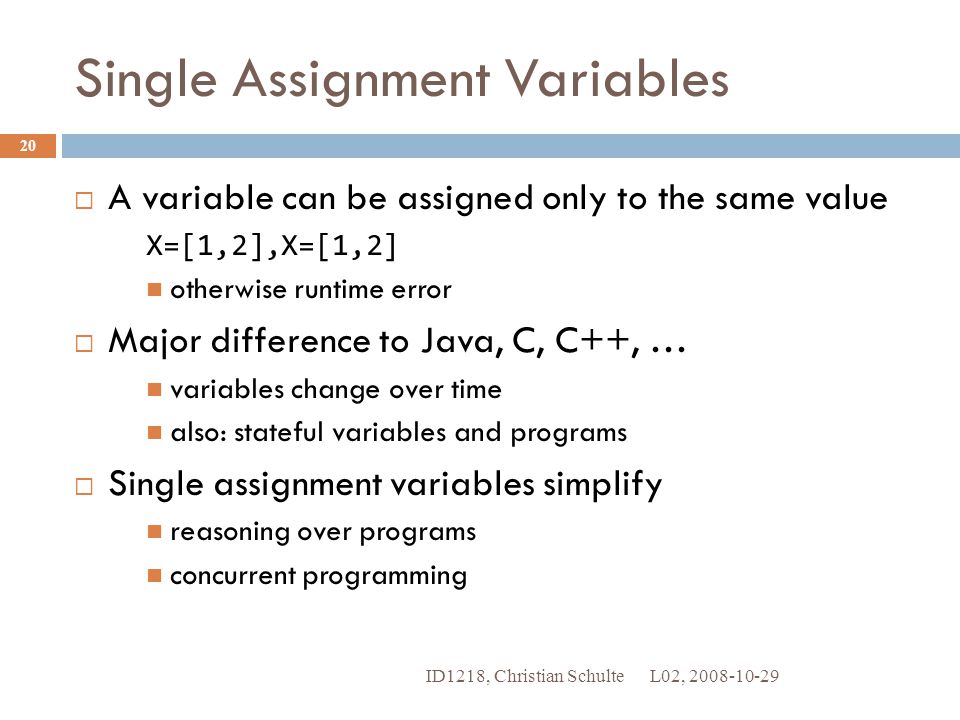 Single Assignment Variables

20

A variable can be assigned only to the same value

X=[1,2],X=[1,2]

otherwise runtime error

Major difference to Java, C, C++, …

variables change over time

also: stateful variables and programs

Single assignment variables simplify

reasoning over programs

concurrent programming

ID1218, Christian Schulte L02, 2008-10-29